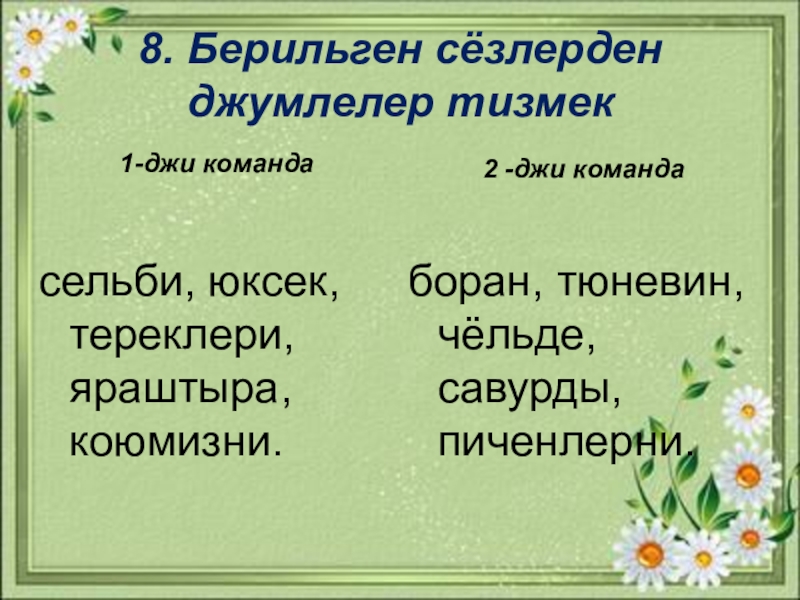 8. Берильген сёзлерден джумлелер тизмек

1-джи команда

сельби, юксек, тереклери, яраштыра, коюмизни.

2 -джи команда

боран, тюневин, чёльде, савурды, пиченлерни.